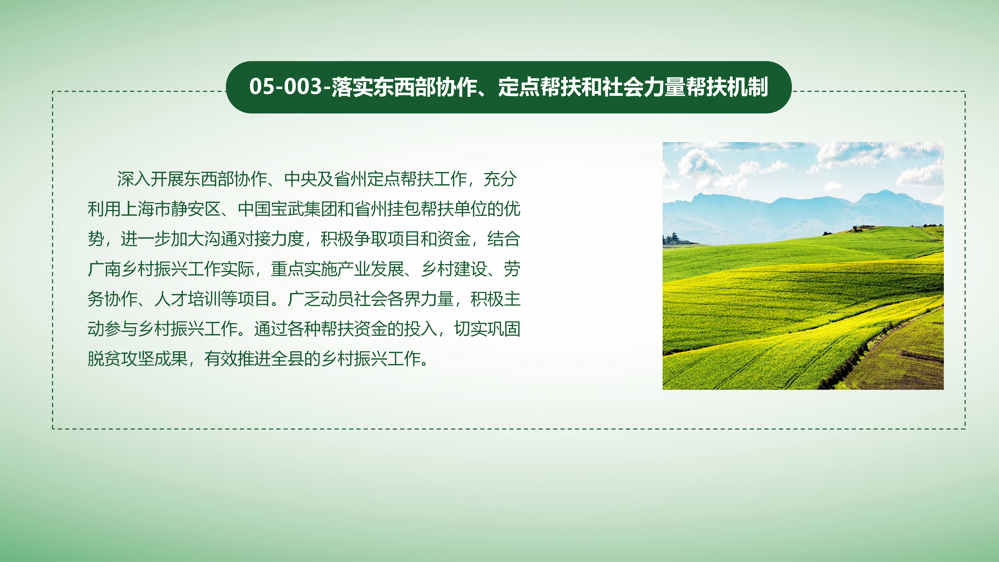 05-003-落实东西部协作、定点帮扶和社会力量帮扶机制

深入开展东西部协作、中央及省州定点帮扶工作，充分利用上海市静安区、中国宝武集团和省州挂包帮扶单位的优势，进一步加大沟通对接力度，积极争取项目和资金，结合广南乡村振兴工作实际，重点实施产业发展、乡村建设、劳务协作、人才培训等项目。广乏动员社会各界力量，积极主动参与乡村振兴工作。通过各种帮扶资金的投入，切实巩固脱贫攻坚成果，有效推进全县的乡村振兴工作。